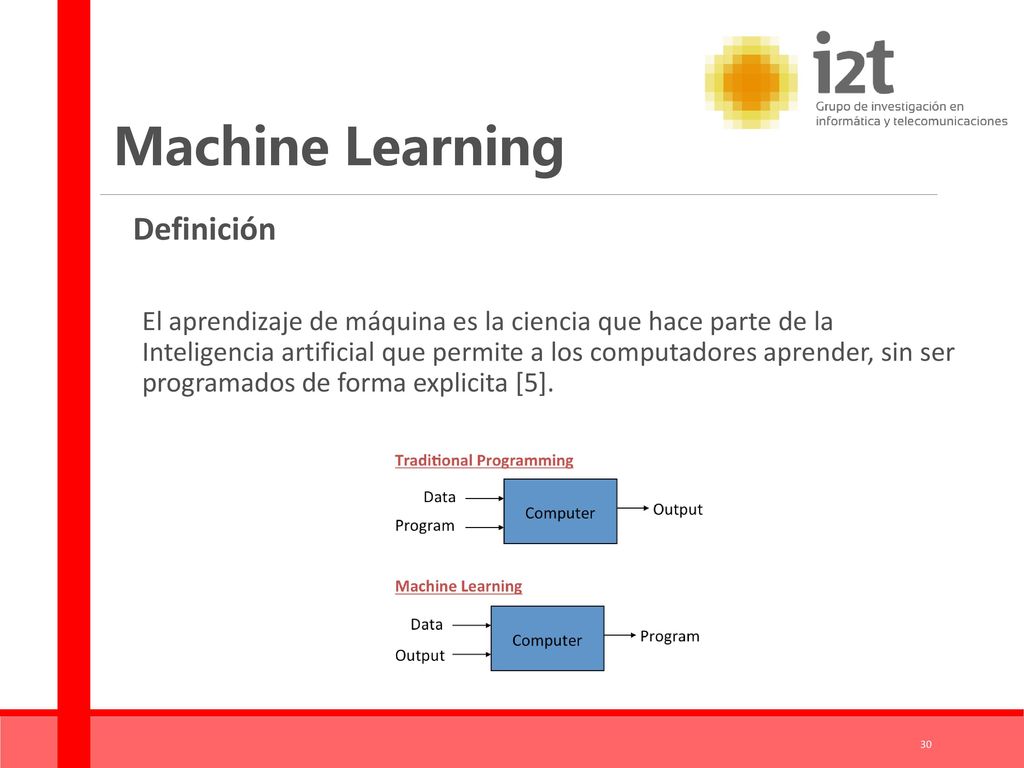 i2t
Grupo de investigación en informática y telecomunicaciones

Machine Learning

Definición

El aprendizaje de máquina es la ciencia que hace parte de la Inteligencia artificial que permite a los computadores aprender, sin ser programados de forma explicita [5].

Traditional Programming

Data
Program
Computer
Output

Machine Learning

Data
Output
Computer
Program

30